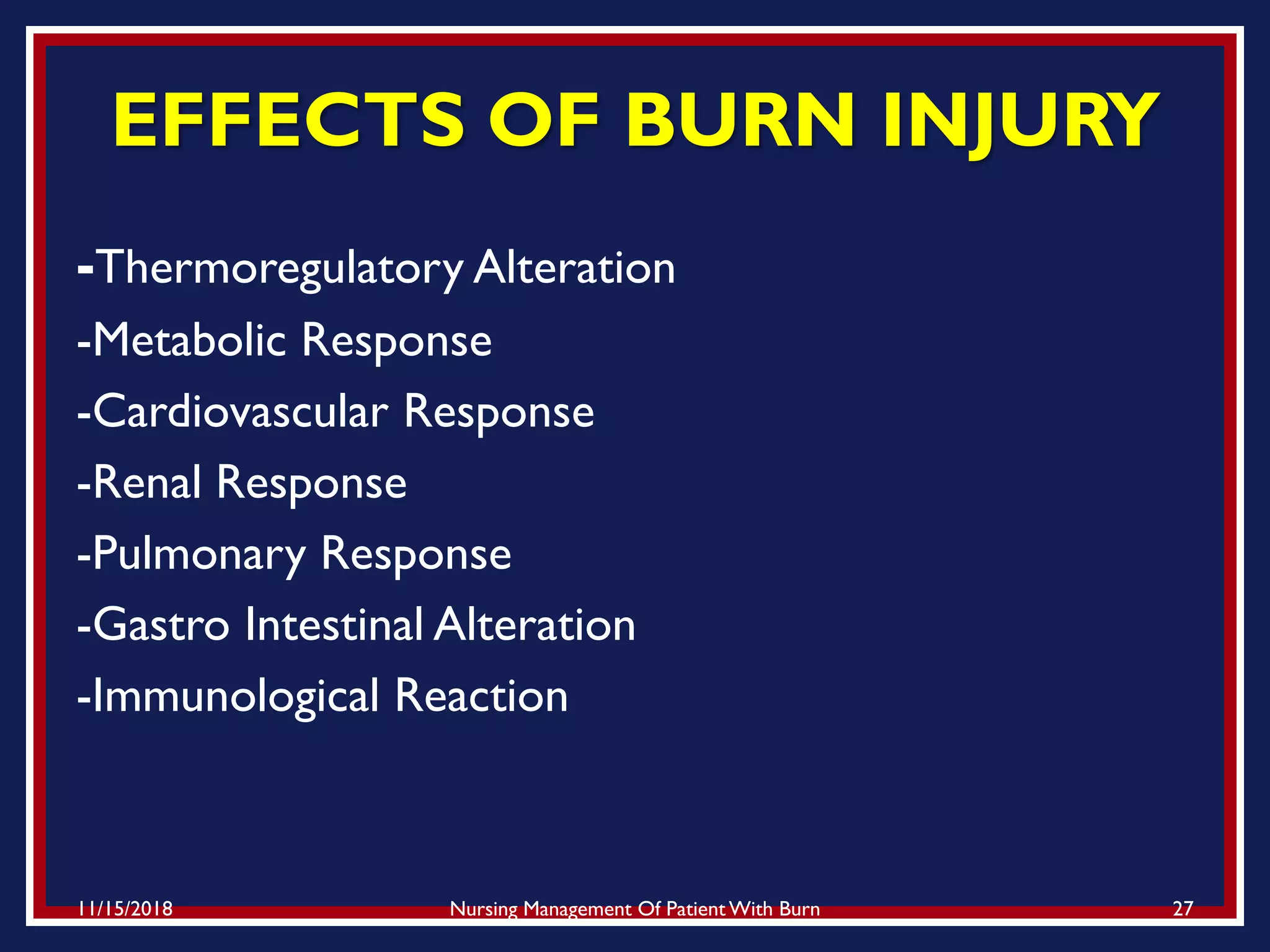 EFFECTS OF BURN INJURY

-Thermoregulatory Alteration
-Metabolic Response
-Cardiovascular Response
-Renal Response
-Pulmonary Response
-Gastro Intestinal Alteration
-Immunological Reaction

11/15/2018
Nursing Management Of Patient With Burn
27